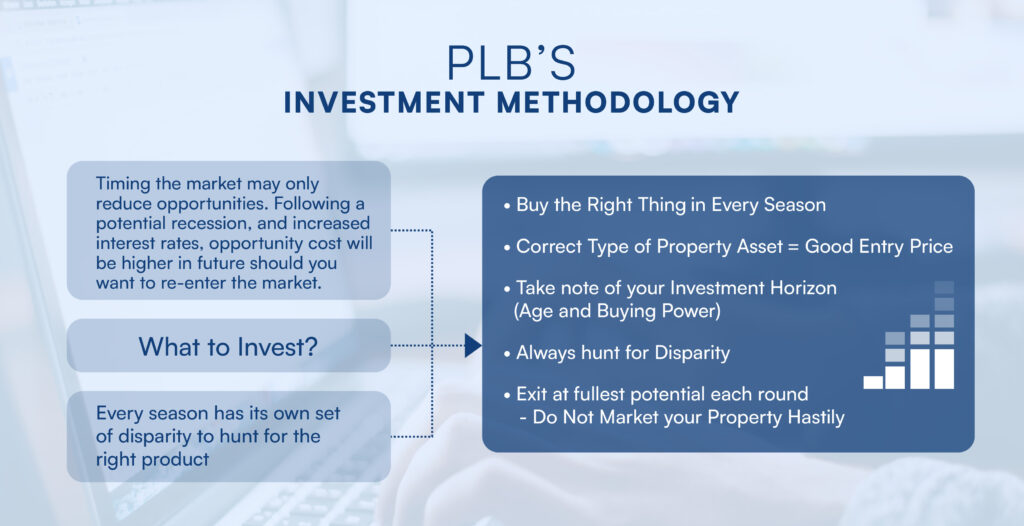 PLB'S
INVESTMENT METHODOLOGY

Timing the market may only reduce opportunities. Following a potential recession, and increased interest rates, opportunity cost will be higher in future should you want to re-enter the market.

What to Invest?

Every season has its own set of disparity to hunt for the right product

• Buy the Right Thing in Every Season
• Correct Type of Property Asset = Good Entry Price
• Take note of your Investment Horizon (Age and Buying Power)
• Always hunt for Disparity
• Exit at fullest potential each round - Do Not Market your Property Hastily